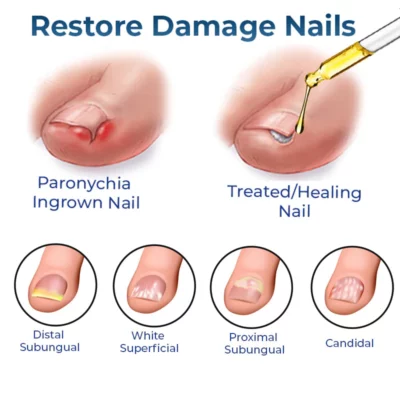 Restore Damage Nails

Paronychia Ingrown Nail

Treated/Healing Nail

Distal Subungual

White Superficial

Proximal Subungual

Candidal